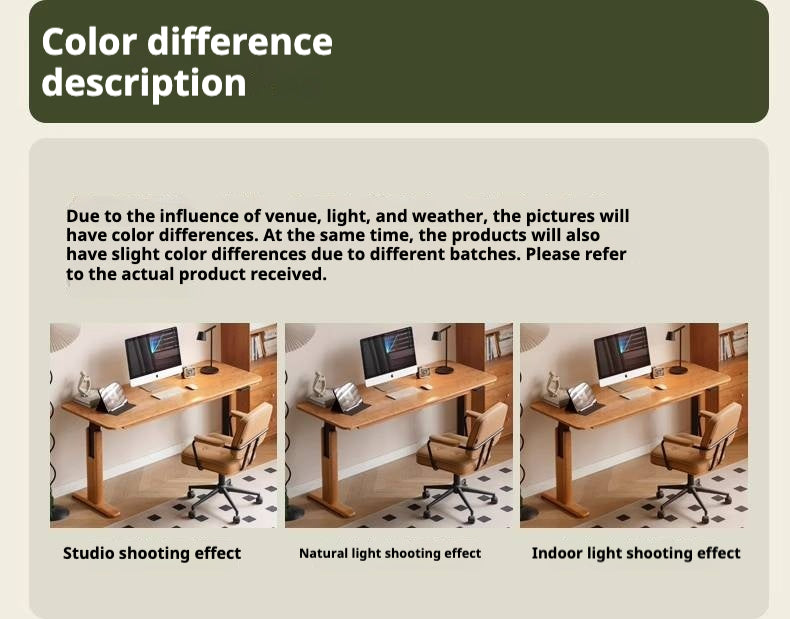 Color difference description

Due to the influence of venue, light, and weather, the pictures will have color differences. At the same time, the products will also have slight color differences due to different batches. Please refer to the actual product received.

Studio shooting effect

Natural light shooting effect

Indoor light shooting effect